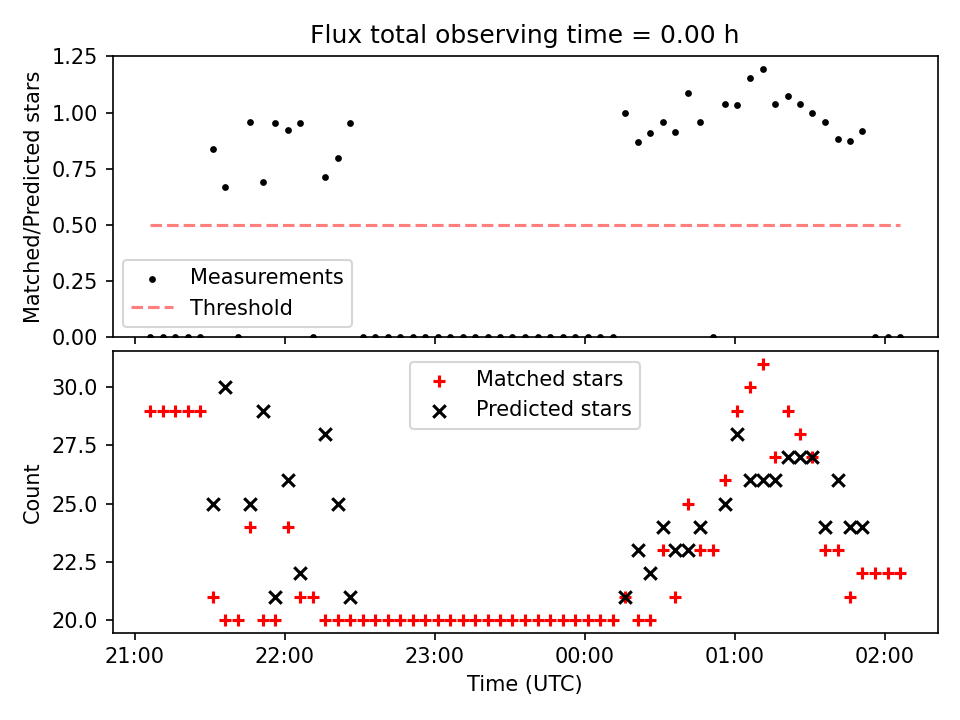 Flux total observing time = 0.00 h

Matched/Predicted stars

1.25
1.00
0.75
0.50
0.25
0.00

Measurements
Threshold

Count

30.0
27.5
25.0
22.5
20.0

Matched stars
Predicted stars

21:00
22:00
23:00
00:00
01:00
02:00

Time (UTC)